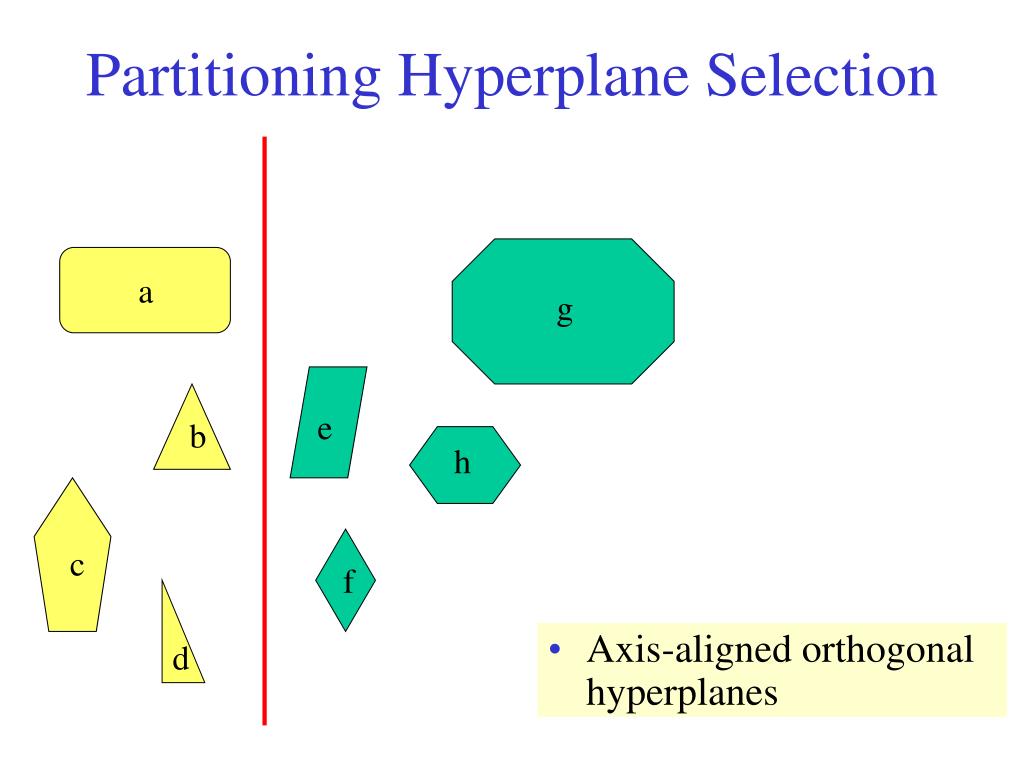 Partitioning Hyperplane Selection

a

g

b

e

h

c

f

d

• Axis-aligned orthogonal hyperplanes